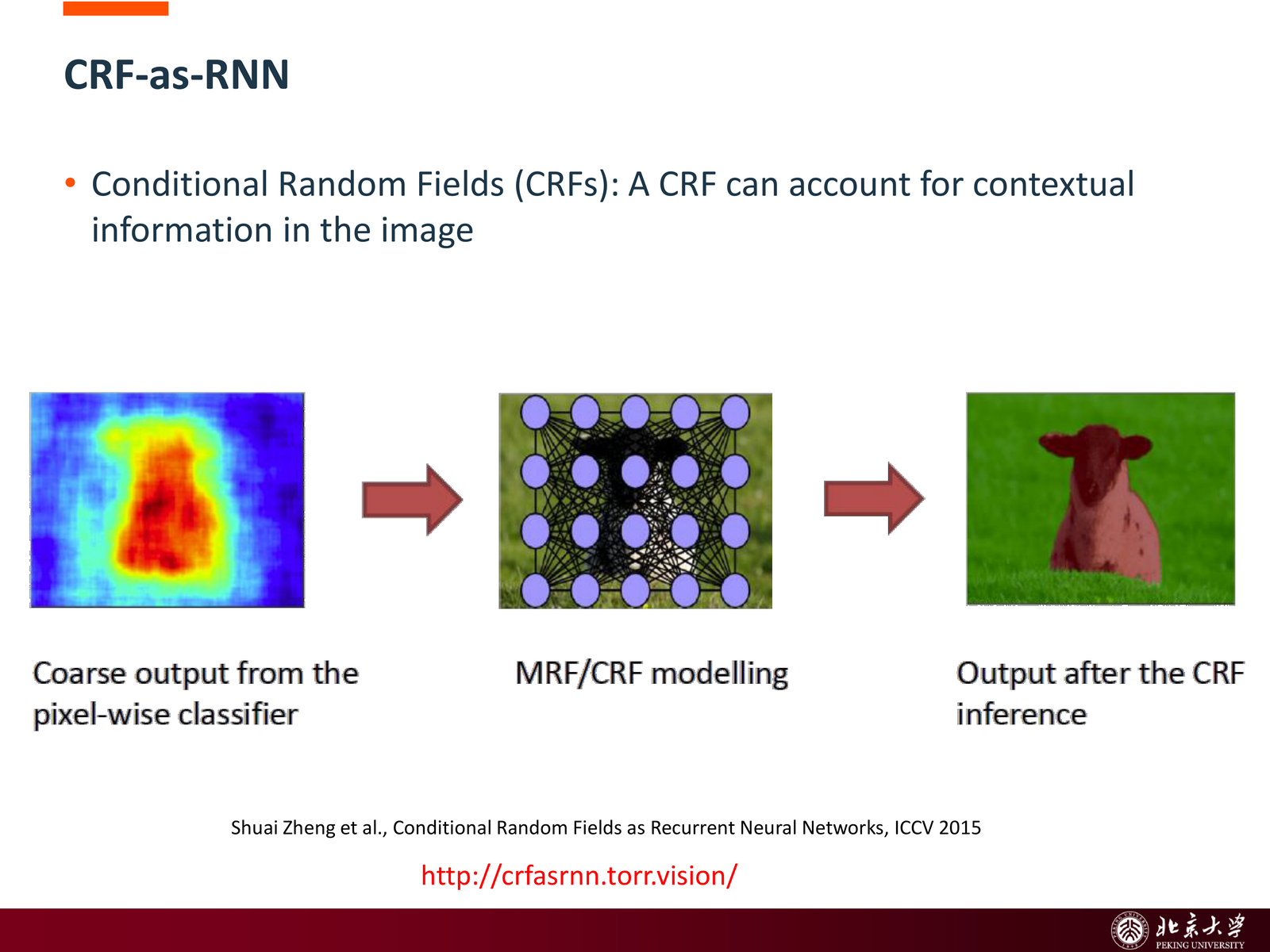 CRF-as-RNN

• Conditional Random Fields (CRFs): A CRF can account for contextual information in the image

Coarse output from the pixel-wise classifier

MRF/CRF modelling

Output after the CRF inference

Shuai Zheng et al., Conditional Random Fields as Recurrent Neural Networks, ICCV 2015

http://crfasrnn.torr.vision/

北京大学 PEKING UNIVERSITY